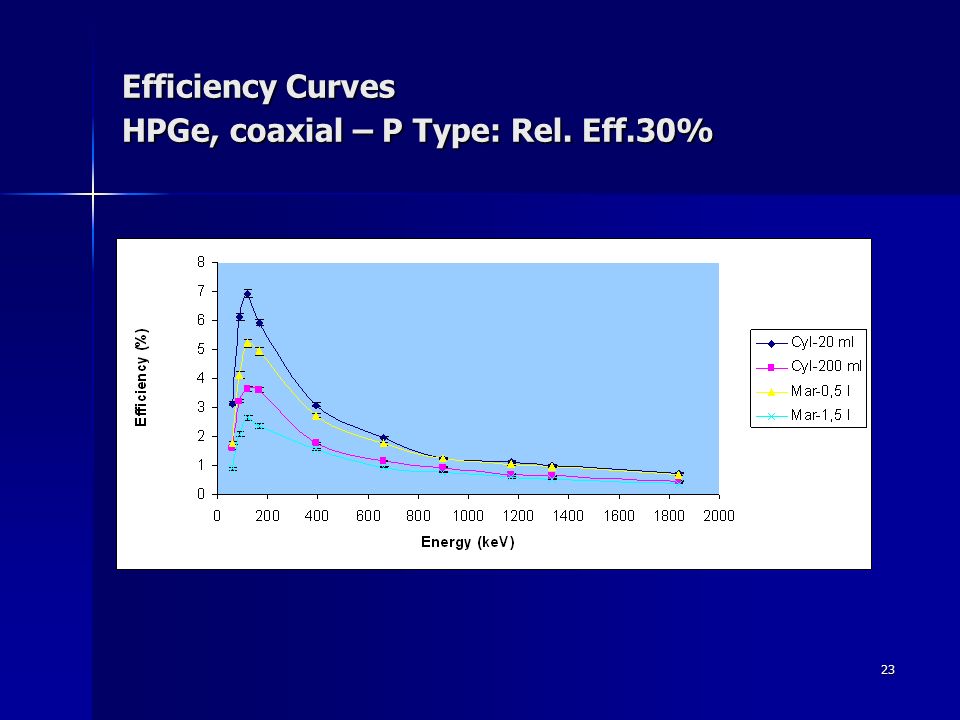 Efficiency Curves
HPGe, coaxial – P Type: Rel. Eff.30%

8
7
6
5
4
3
2
1
0

Efficiency (%)

0 200 400 600 800 1000 1200 1400 1600 1800 2000

Energy (keV)

Cyl-20 ml
Cyl-200 ml
Mar-0,5 l
Mar-1,5 l

23